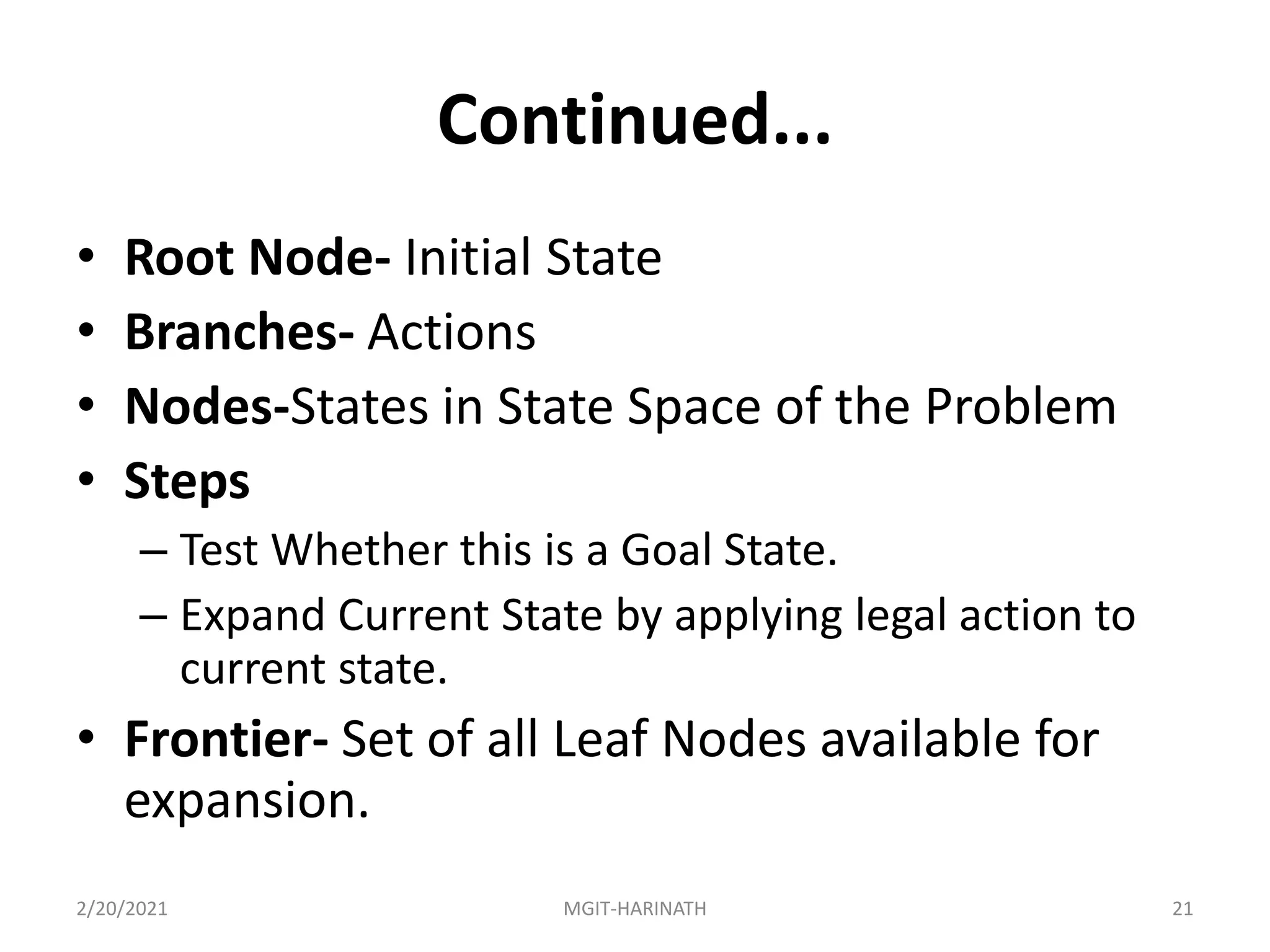 Continued...

• Root Node- Initial State
• Branches- Actions
• Nodes-States in State Space of the Problem
• Steps
– Test Whether this is a Goal State.
– Expand Current State by applying legal action to current state.
• Frontier- Set of all Leaf Nodes available for expansion.

2/20/2021 MGIT-HARINATH 21